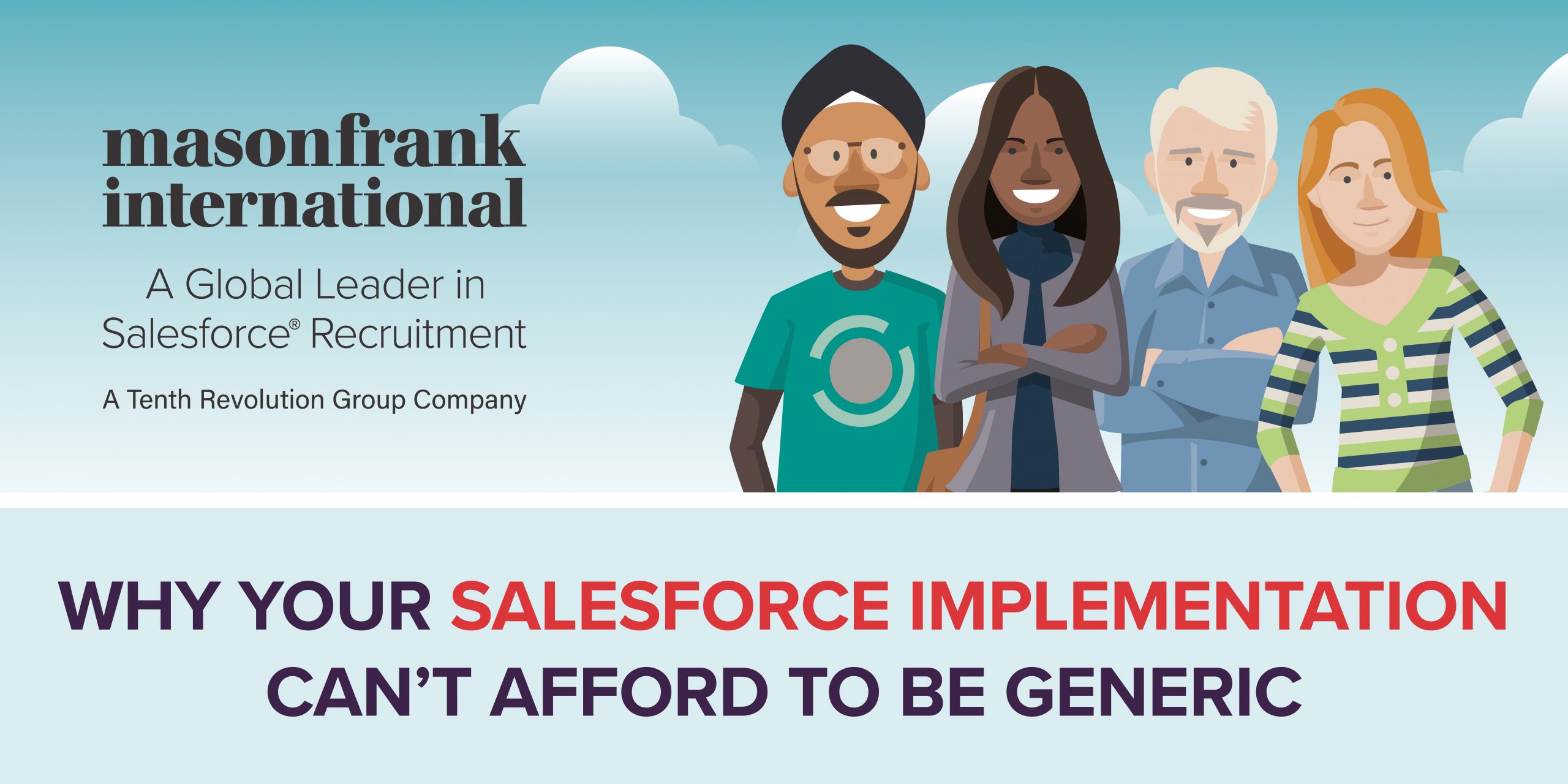 masonfrank international

A Global Leader in Salesforce® Recruitment

A Tenth Revolution Group Company

WHY YOUR SALESFORCE IMPLEMENTATION CAN'T AFFORD TO BE GENERIC